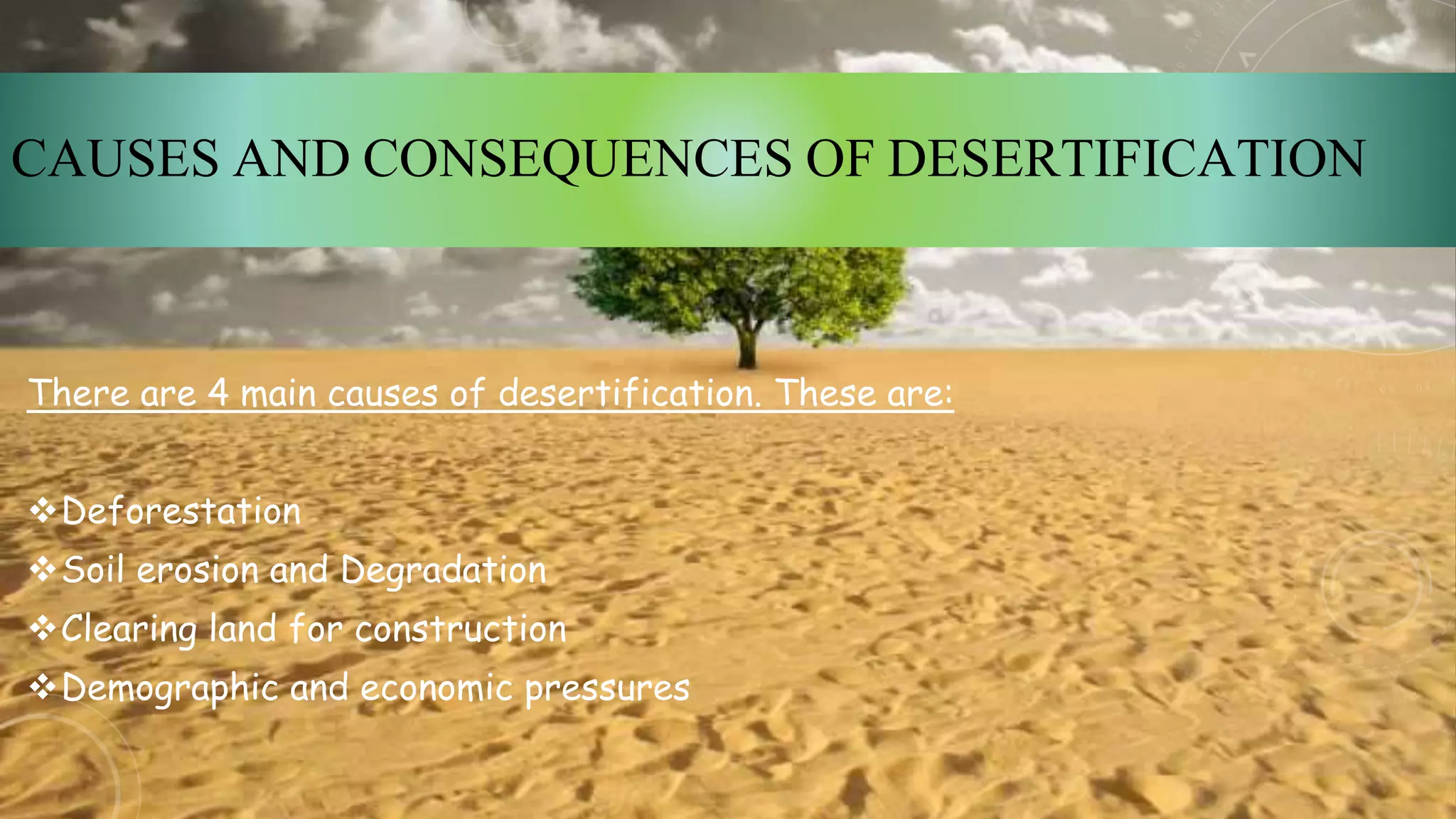 CAUSES AND CONSEQUENCES OF DESERTIFICATION

There are 4 main causes of desertification. These are:

❖Deforestation
❖Soil erosion and Degradation
❖Clearing land for construction
❖Demographic and economic pressures